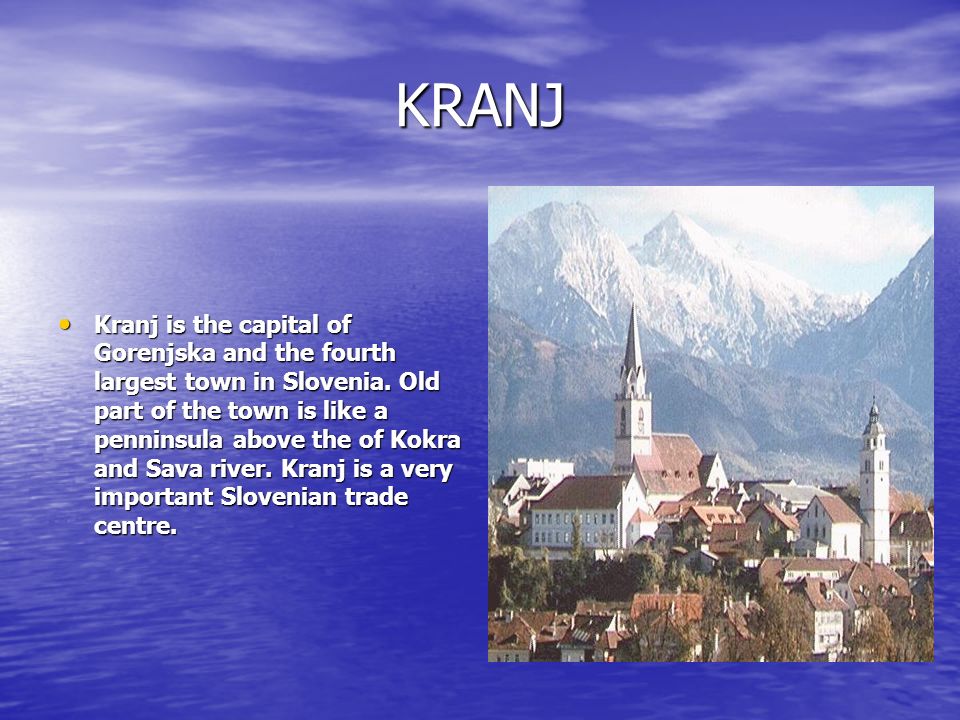 KRANJ

• Kranj is the capital of Gorenjska and the fourth largest town in Slovenia. Old part of the town is like a penninsula above the of Kokra and Sava river. Kranj is a very important Slovenian trade centre.